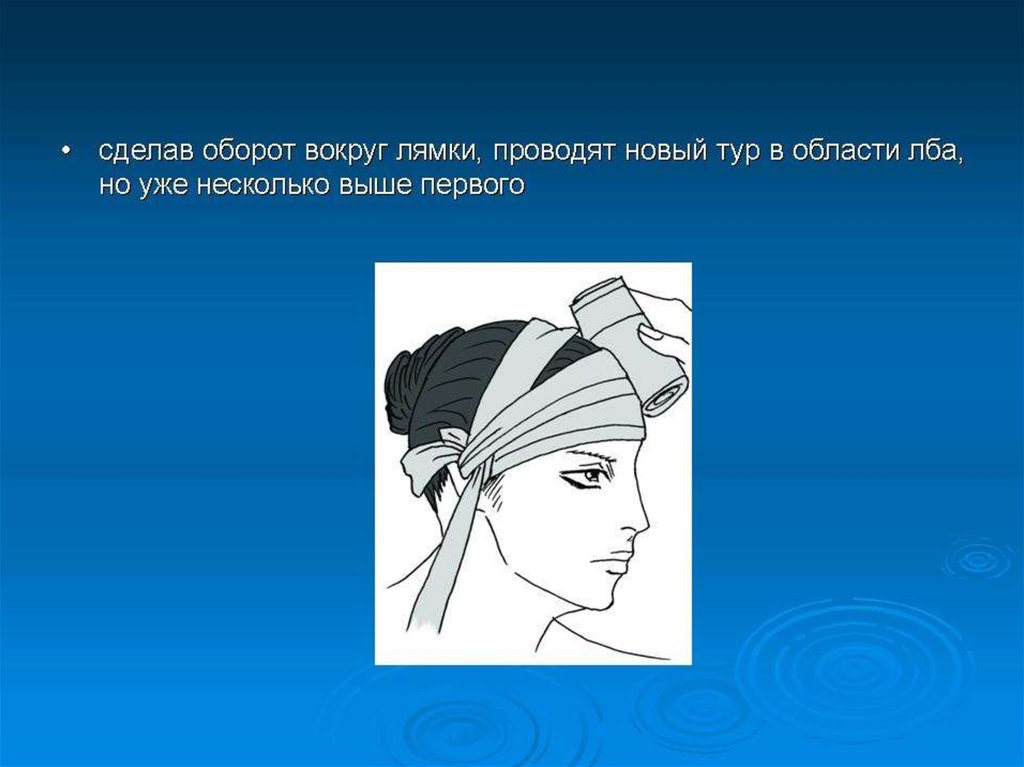 • сделав оборот вокруг лямки, проводят новый тур в области лба, но уже несколько выше первого